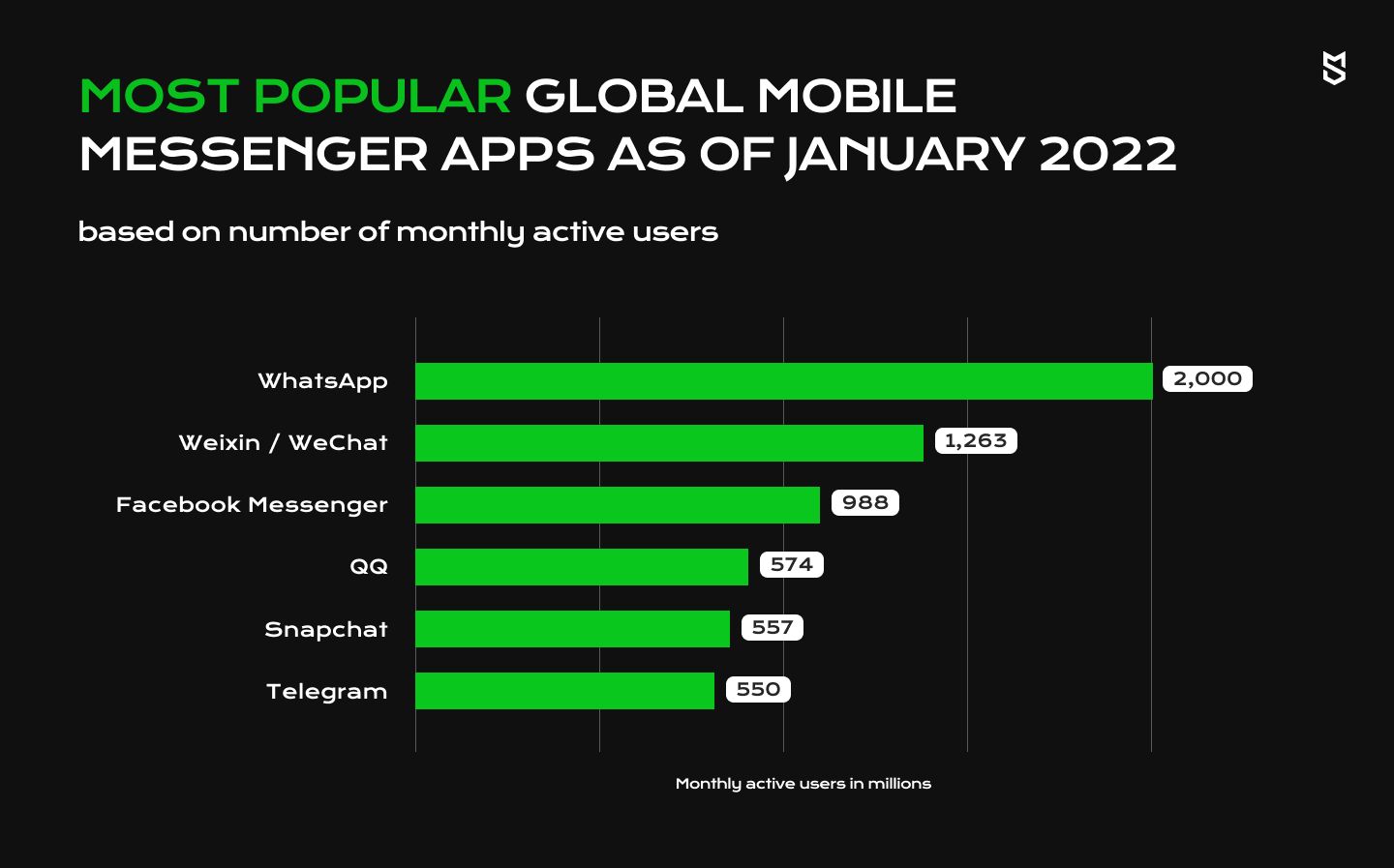 MOST POPULAR GLOBAL MOBILE MESSENGER APPS AS OF JANUARY 2022

based on number of monthly active users

WhatsApp 2,000
Weixin / WeChat 1,263
Facebook Messenger 988
QQ 574
Snapchat 557
Telegram 550

Monthly active users in millions